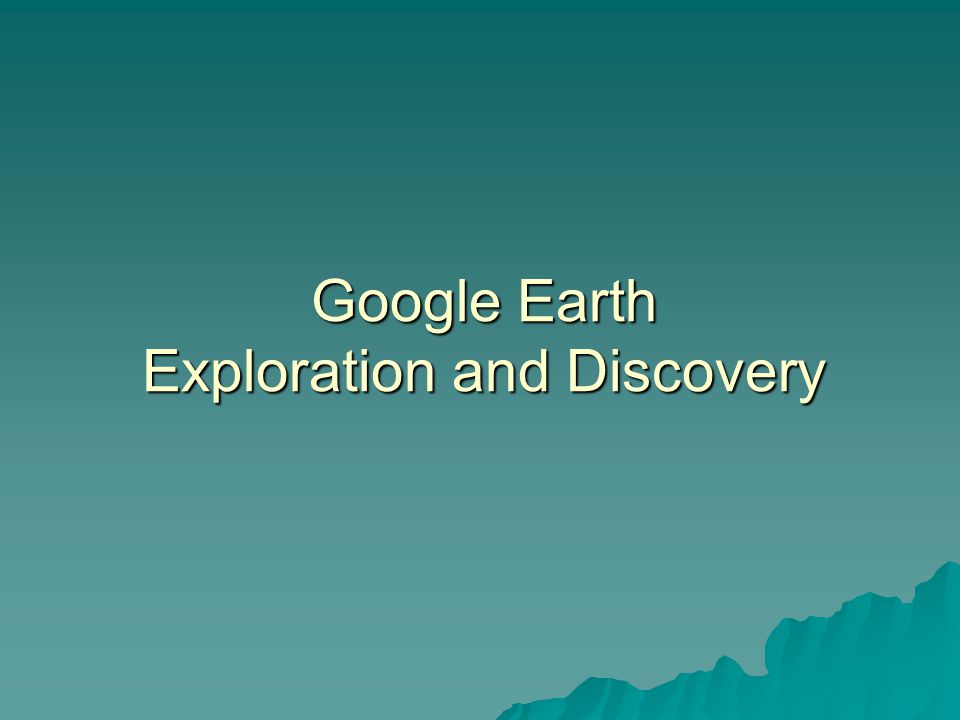 Google Earth
Exploration and Discovery